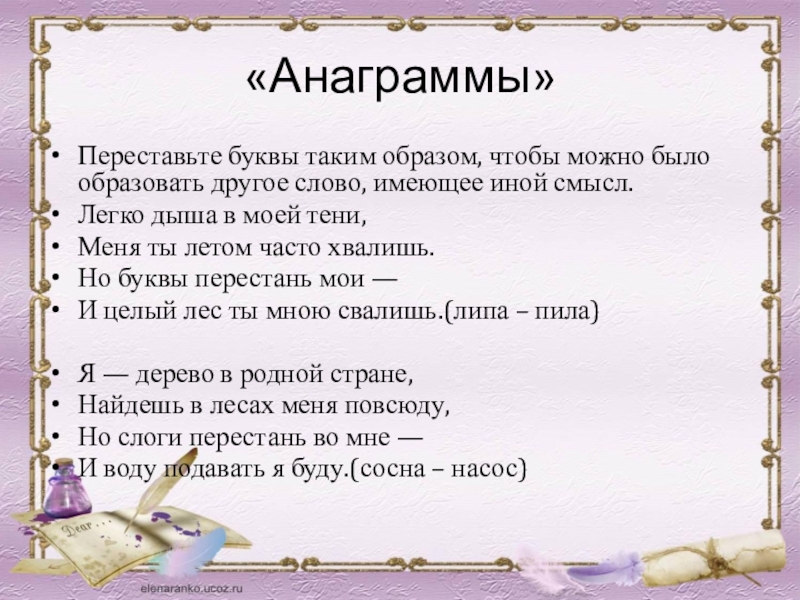 «Анаграммы»

• Переставьте буквы таким образом, чтобы можно было образовать другое слово, имеющее иной смысл.
• Легко дыша в моей тени,
• Меня ты летом часто хвалишь.
• Но буквы перестань мои —
• И целый лес ты мною свалишь.(липа – пила)

• Я — дерево в родной стране,
• Найдешь в лесах меня повсюду,
• Но слоги перестань во мне —
• И воду подавать я буду.(сосна – насос)

Dear

elenaranko.ucoz.ru